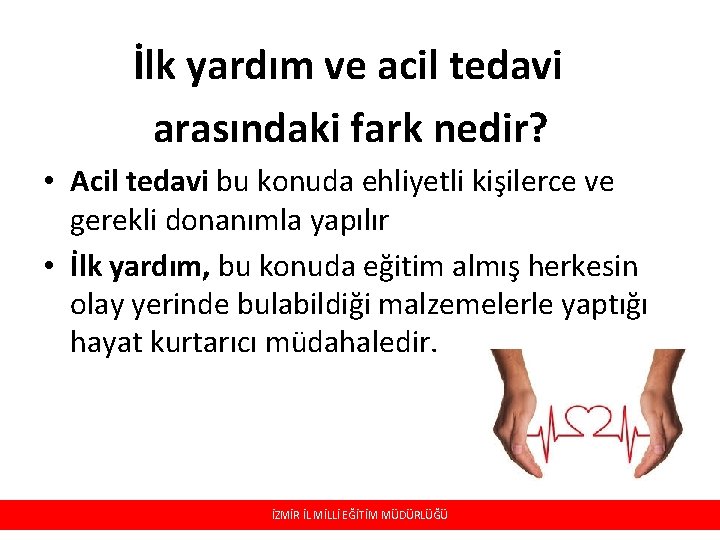 İlk yardım ve acil tedavi arasındaki fark nedir?

• Acil tedavi bu konuda ehliyetli kişilerce ve gerekli donanımla yapılır

• İlk yardım, bu konuda eğitim almış herkesin olay yerinde bulabildiği malzemelerle yaptığı hayat kurtarıcı müdahaledir.

İZMİR İL MİLLİ EĞİTİM MÜDÜRLÜĞÜ